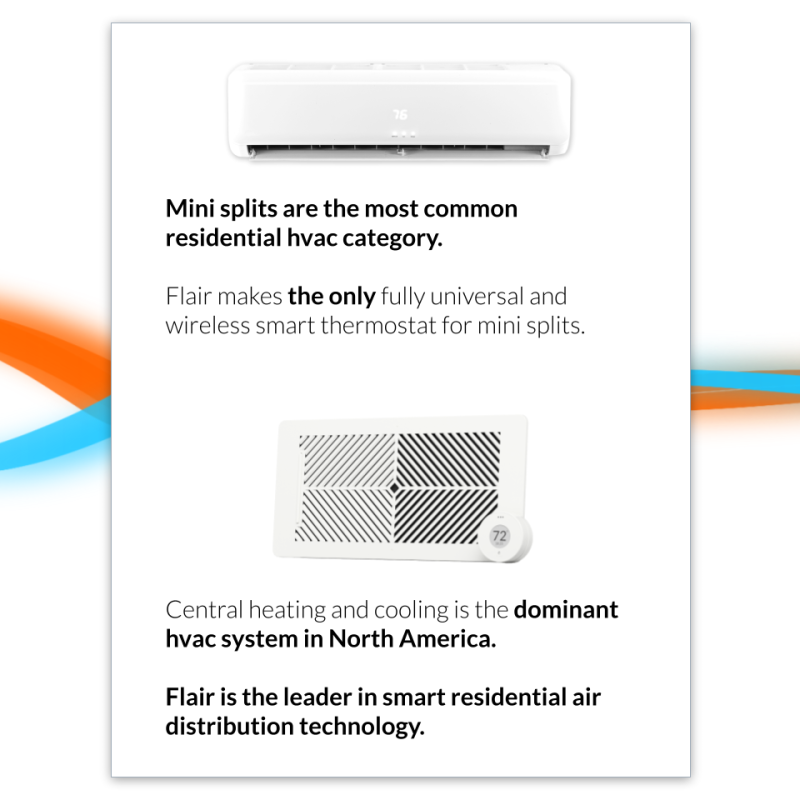 76

Mini splits are the most common residential hvac category.

Flair makes the only fully universal and wireless smart thermostat for mini splits.

72

Central heating and cooling is the dominant hvac system in North America.

Flair is the leader in smart residential air distribution technology.